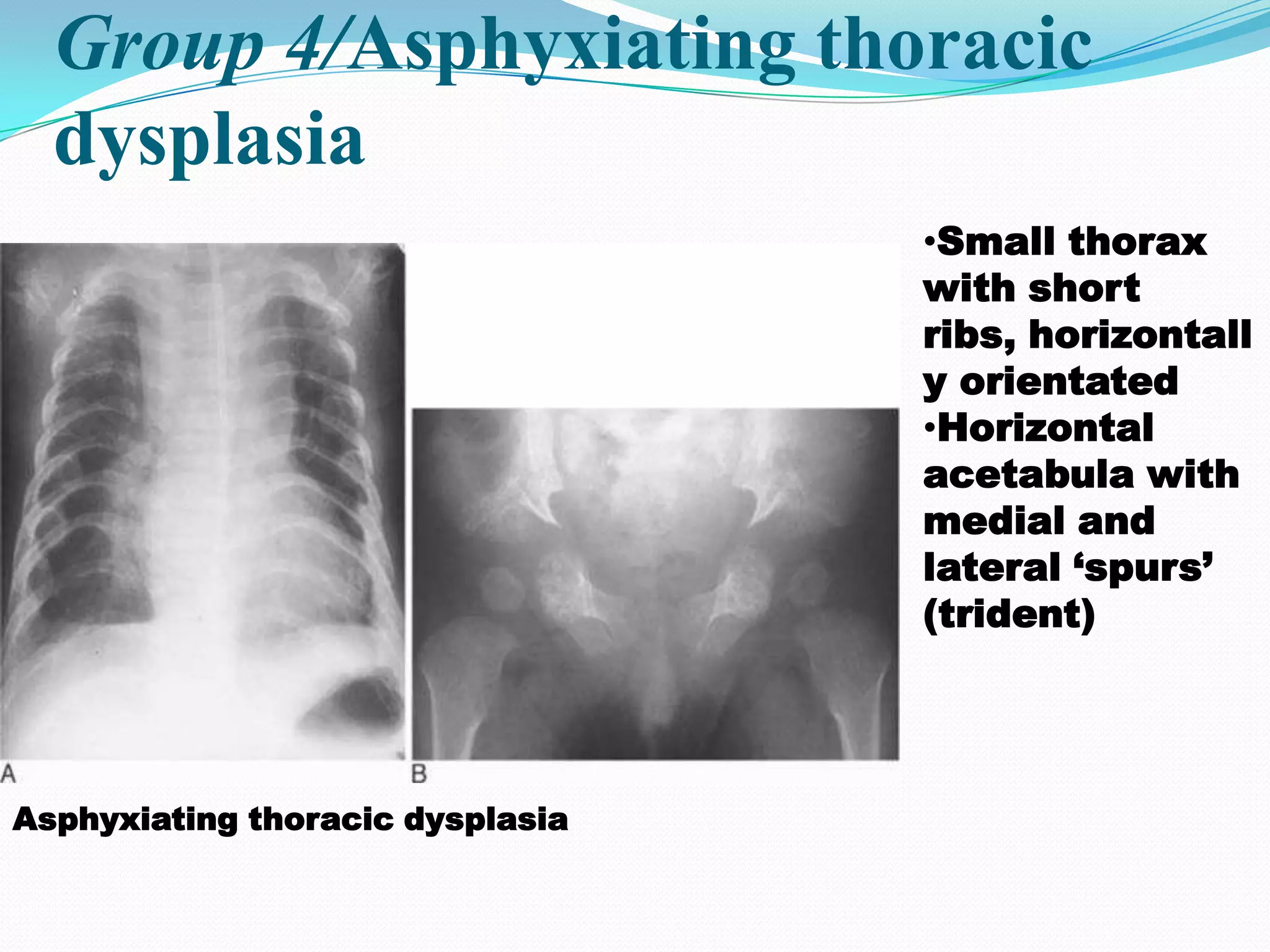 Group 4/Asphyxiating thoracic dysplasia

A

B

Asphyxiating thoracic dysplasia

•Small thorax with short ribs, horizontally orientated
•Horizontal acetabula with medial and lateral ‘spurs’ (trident)